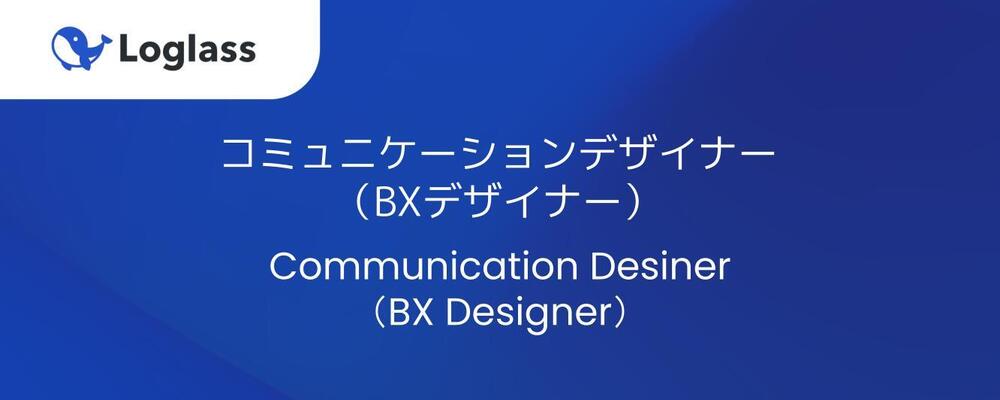 Loglass

コミュニケーションデザイナー
（BXデザイナー）

Communication Desiner
（BX Designer）